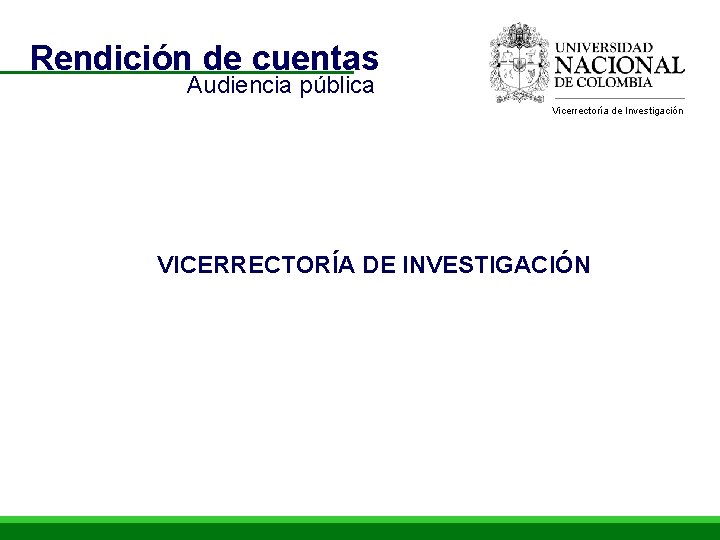 Rendición de cuentas
Audiencia pública

UNIVERSIDAD NACIONAL DE COLOMBIA
Vicerrectoría de Investigación

VICERRECTORÍA DE INVESTIGACIÓN